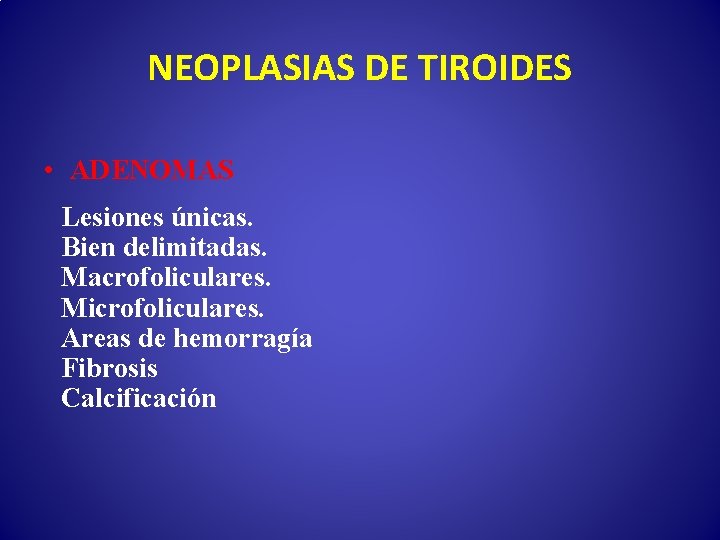 NEOPLASIAS DE TIROIDES

• ADENOMAS

Lesiones únicas.
Bien delimitadas.
Macrofoliculares.
Microfoliculares.
Areas de hemorragía
Fibrosis
Calcificación